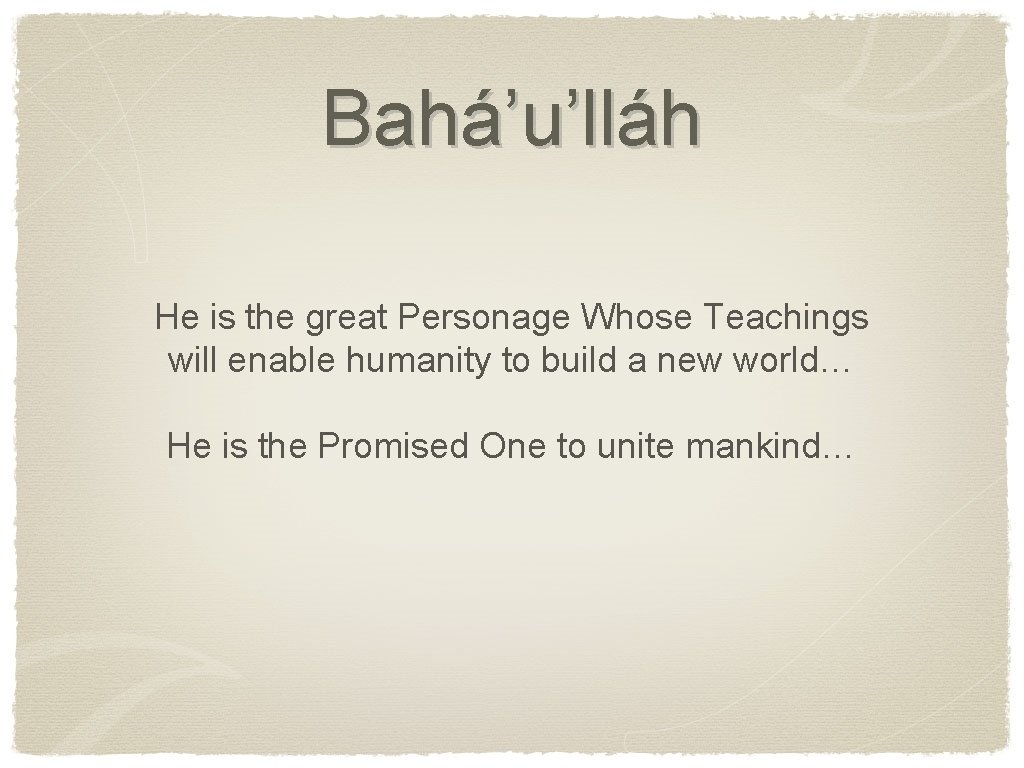 Bahá'u'lláh

He is the great Personage Whose Teachings will enable humanity to build a new world…

He is the Promised One to unite mankind…